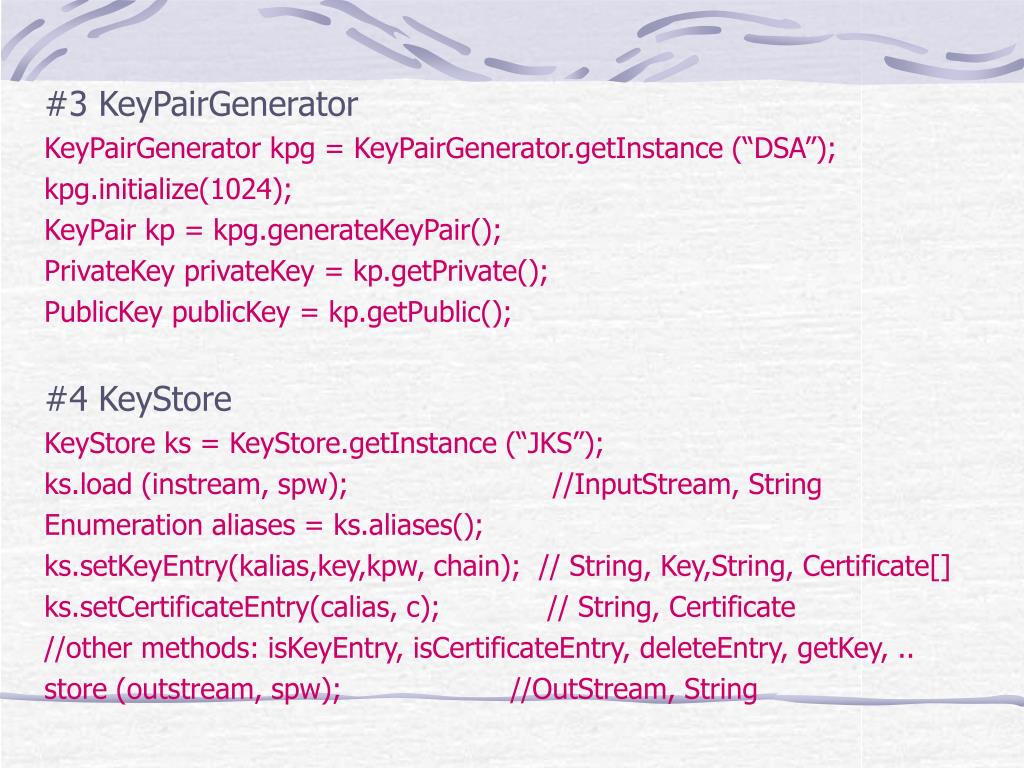 #3 KeyPairGenerator

KeyPairGenerator kpg = KeyPairGenerator.getInstance (“DSA”);
kpg.initialize(1024);
KeyPair kp = kpg.generateKeyPair();
PrivateKey privateKey = kp.getPrivate();
PublicKey publicKey = kp.getPublic();

#4 KeyStore

KeyStore ks = KeyStore.getInstance (“JKS”);
ks.load (instream, spw); //InputStream, String
Enumeration aliases = ks.aliases();
ks.setKeyEntry(kalias,key,kpw, chain); // String, Key,String, Certificate[]
ks.setCertificateEntry(calias, c); // String, Certificate
//other methods: isKeyEntry, isCertificateEntry, deleteEntry, getKey, ..
store (outstream, spw); //OutStream, String